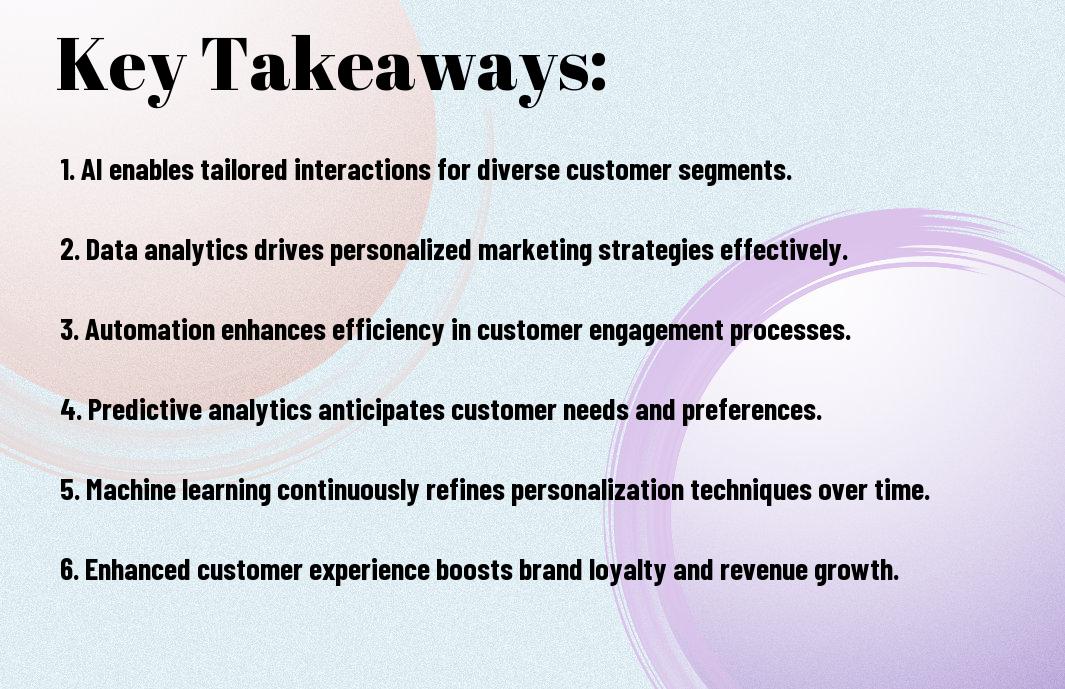 Key Takeaways:

1. AI enables tailored interactions for diverse customer segments.

2. Data analytics drives personalized marketing strategies effectively.

3. Automation enhances efficiency in customer engagement processes.

4. Predictive analytics anticipates customer needs and preferences.

5. Machine learning continuously refines personalization techniques over time.

6. Enhanced customer experience boosts brand loyalty and revenue growth.